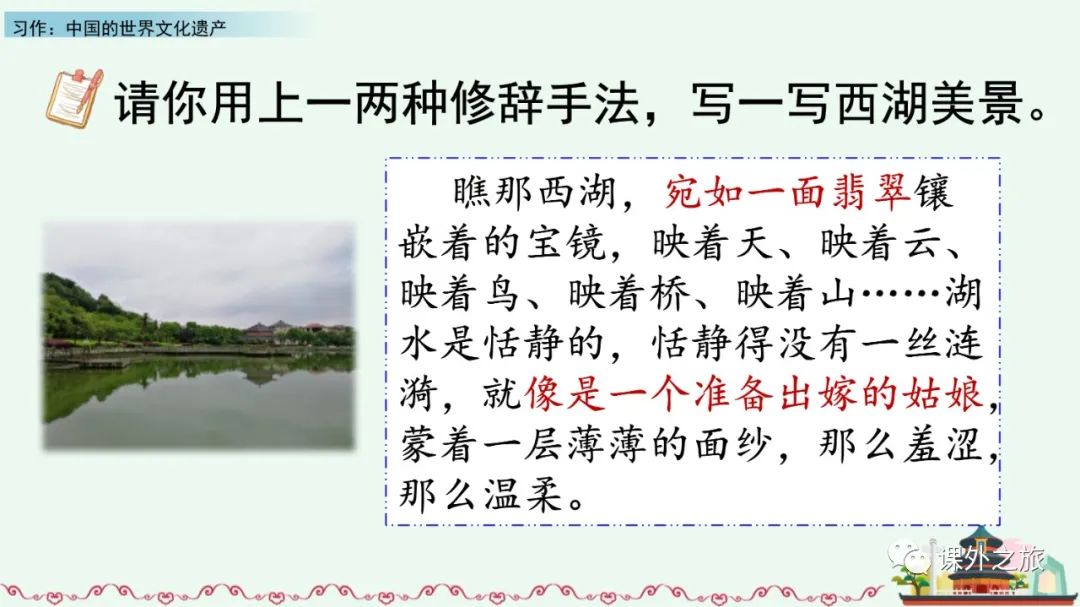 习作：中国的世界文化遗产

请你用上一两种修辞手法，写一写西湖美景。

瞧那西湖，宛如一面翡翠镶嵌着的宝镜，映着天、映着云、映着鸟、映着桥、映着山……湖水是恬静的，恬静得没有一丝涟漪，就像是一个准备出嫁的姑娘，蒙着一层薄薄的面纱，那么羞涩，那么温柔。

课外之旅